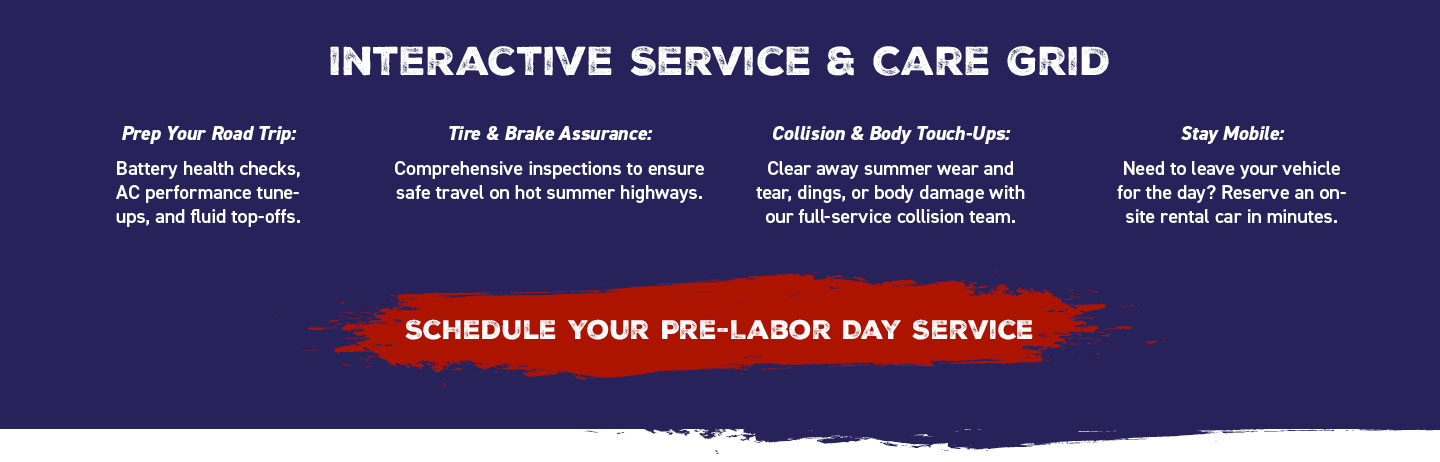 INTERACTIVE SERVICE & CARE GRID

Prep Your Road Trip:

Battery health checks, AC performance tune-ups, and fluid top-offs.

Tire & Brake Assurance:

Comprehensive inspections to ensure safe travel on hot summer highways.

Collision & Body Touch-Ups:

Clear away summer wear and tear, dings, or body damage with our full-service collision team.

Stay Mobile:

Need to leave your vehicle for the day? Reserve an on-site rental car in minutes.

SCHEDULE YOUR PRE-LABOR DAY SERVICE